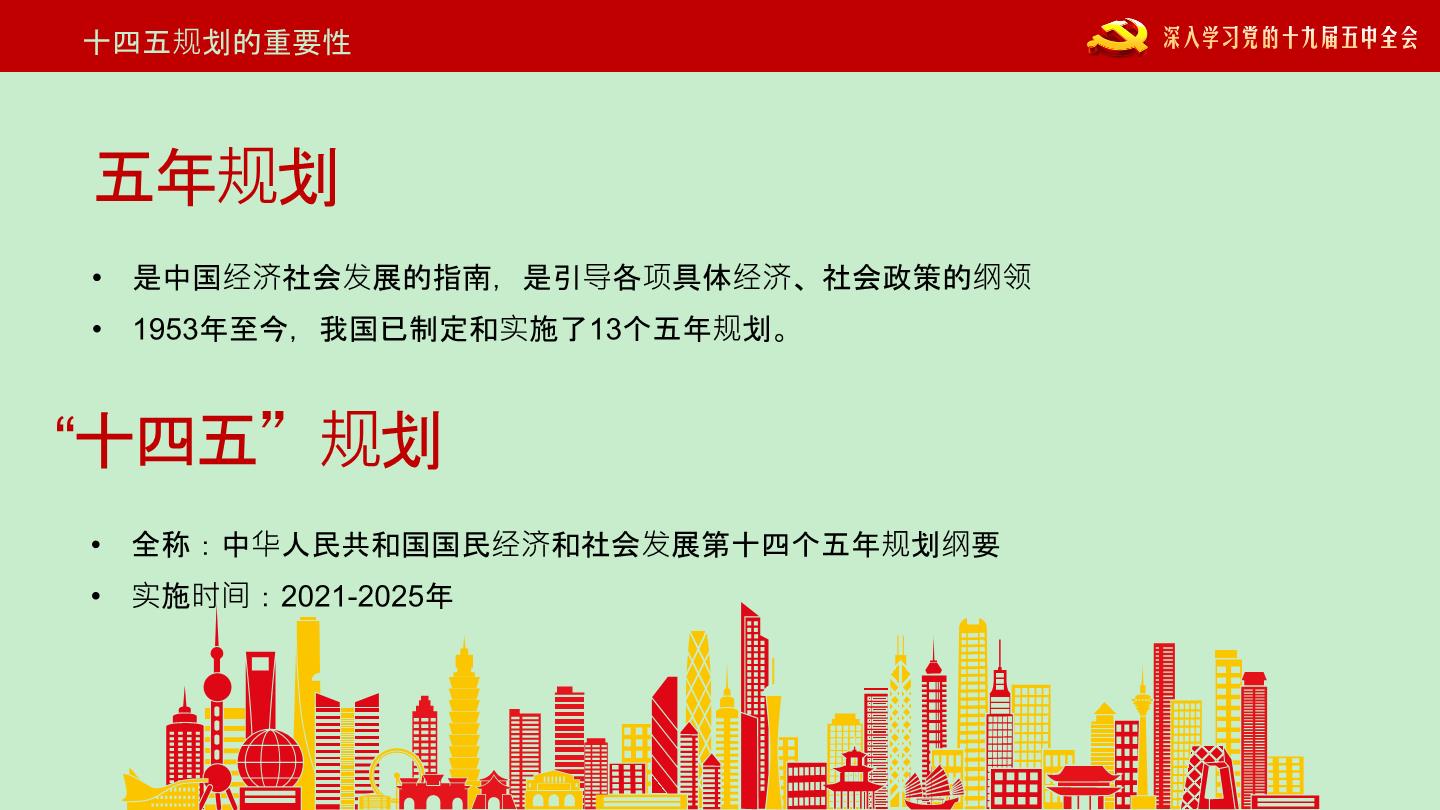 十四五规划的重要性

深入学习党的十九届五中全会

五年规划

• 是中国经济社会发展的指南，是引导各项具体经济、社会政策的纲领
• 1953年至今，我国已制定和实施了13个五年规划。

“十四五”规划

• 全称：中华人民共和国国民经济和社会发展第十四个五年规划纲要
• 实施时间：2021-2025年